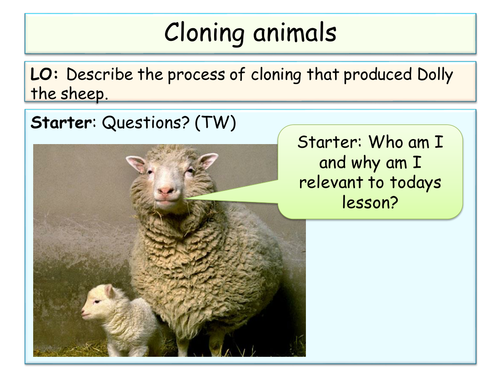 Cloning animals

LO: Describe the process of cloning that produced Dolly the sheep.

Starter: Questions? (TW)

Starter: Who am I and why am I relevant to todays lesson?